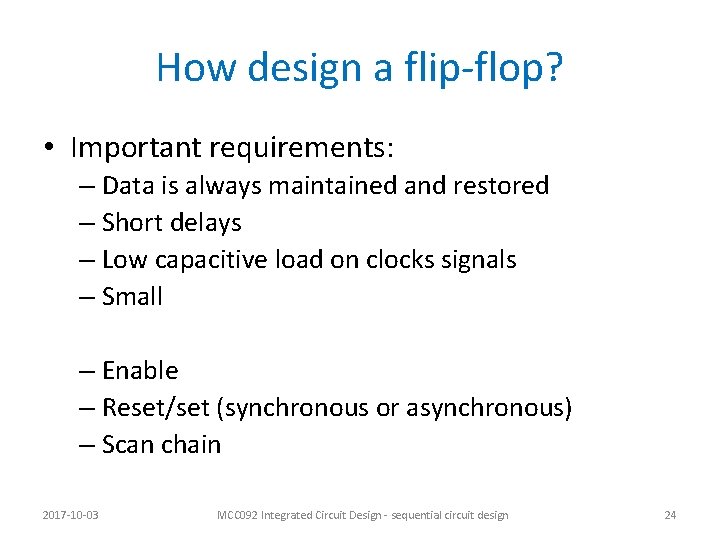 How design a flip-flop?

• Important requirements:
– Data is always maintained and restored
– Short delays
– Low capacitive load on clocks signals
– Small

– Enable
– Reset/set (synchronous or asynchronous)
– Scan chain

2017-10-03

MCC092 Integrated Circuit Design - sequential circuit design

24